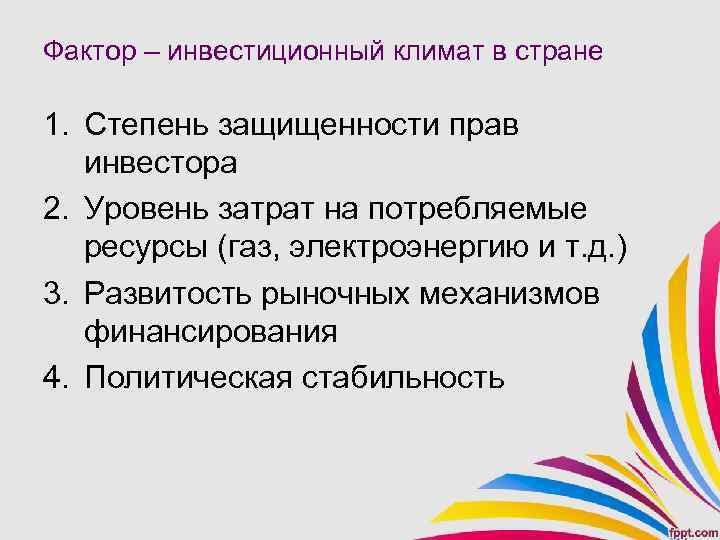 Фактор – инвестиционный климат в стране

1. Степень защищенности прав инвестора
2. Уровень затрат на потребляемые ресурсы (газ, электроэнергию и т.д.)
3. Развитость рыночных механизмов финансирования
4. Политическая стабильность

fppt.com